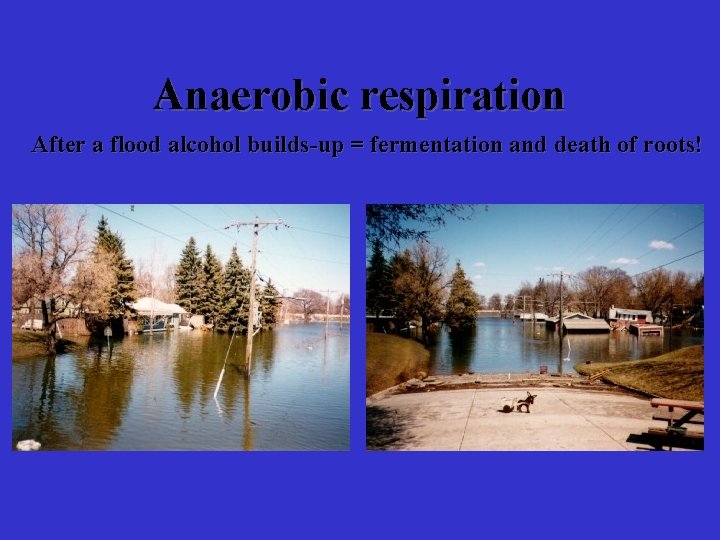 Anaerobic respiration

After a flood alcohol builds-up = fermentation and death of roots!